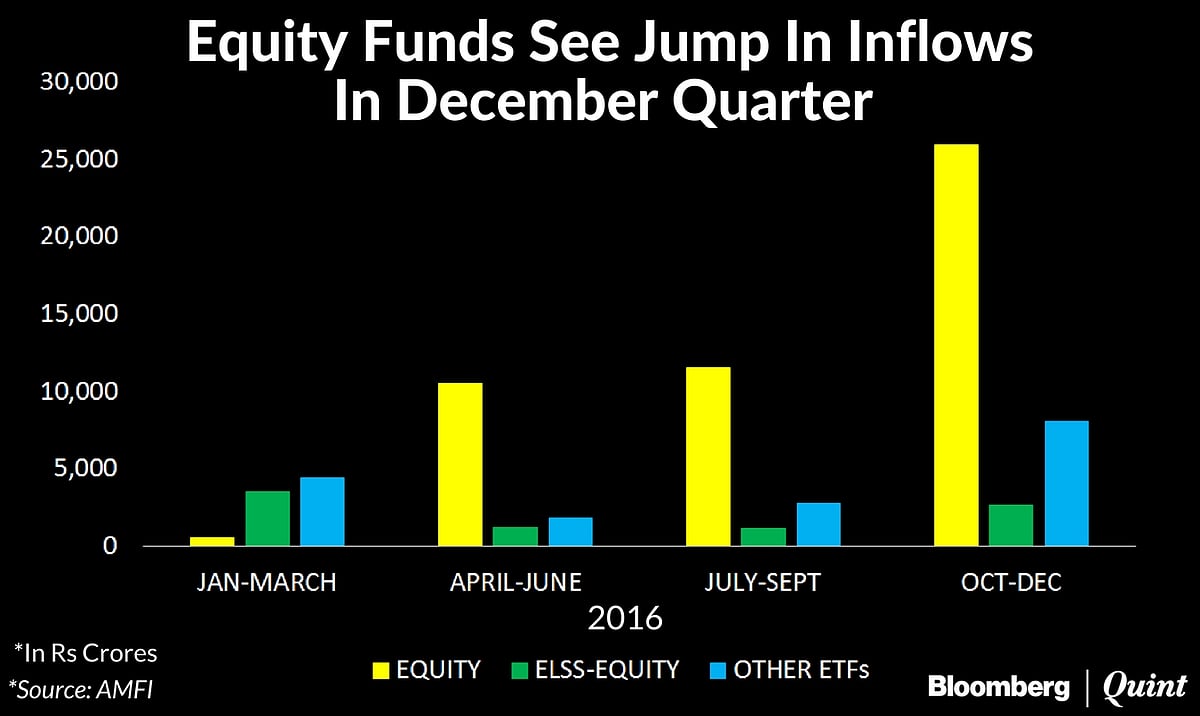 Equity Funds See Jump In Inflows In December Quarter

30,000
25,000
20,000
15,000
10,000
5,000
0

JAN-MARCH
APRIL-JUNE
JULY-SEPT
OCT-DEC
2016

*In Rs Crores
*Source: AMFI

EQUITY
ELSS-EQUITY
OTHER ETFs

Bloomberg | Quint